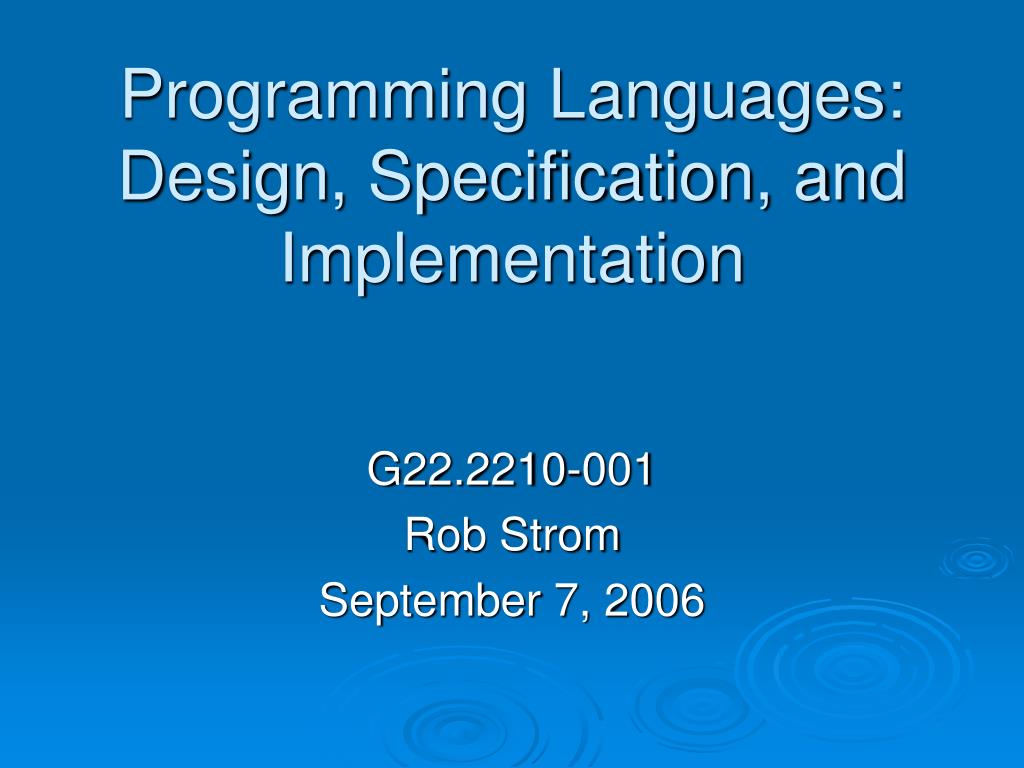 Programming Languages: Design, Specification, and Implementation

G22.2210-001
Rob Strom
September 7, 2006